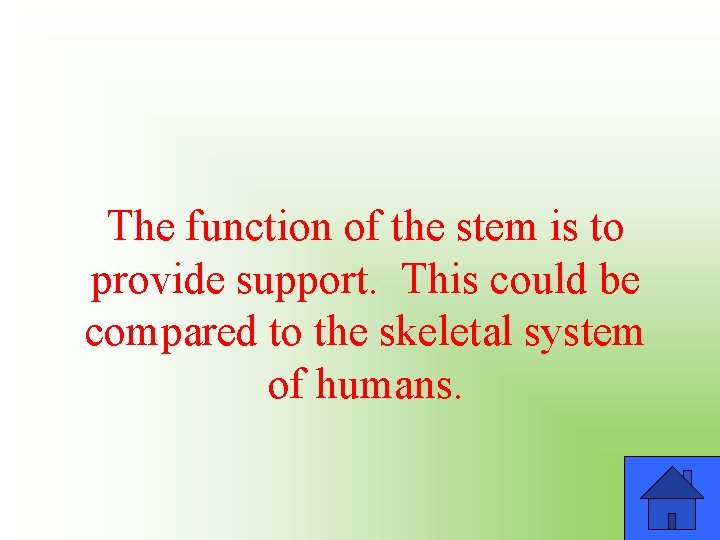 The function of the stem is to provide support.  This could be compared to the skeletal system of humans.